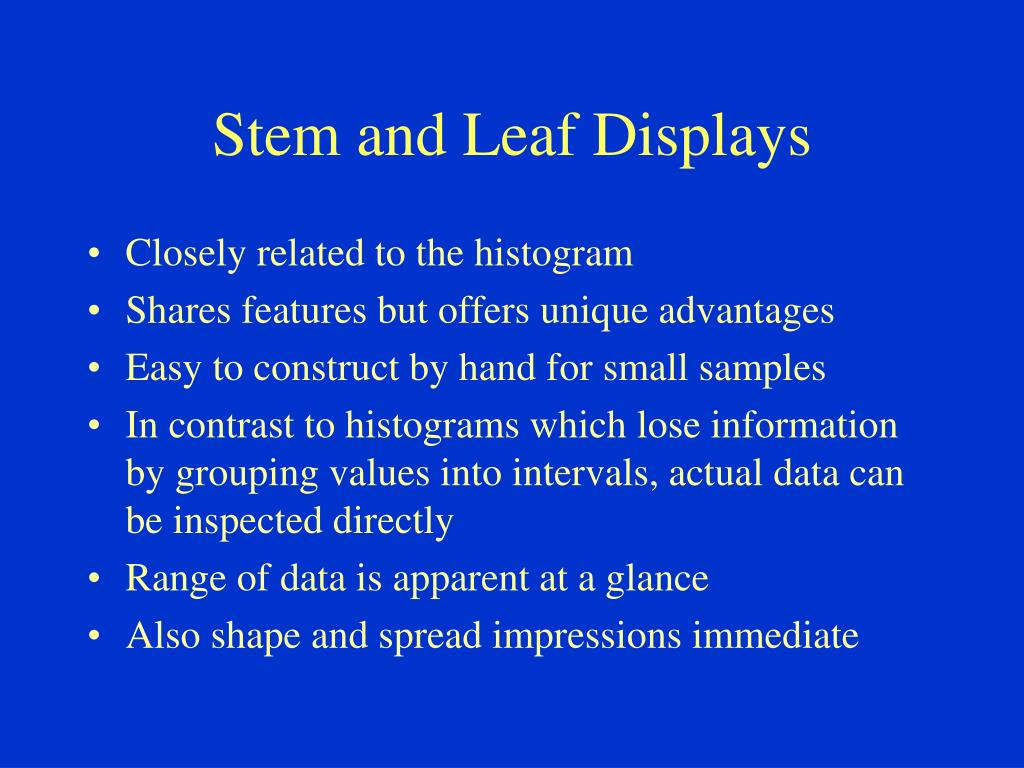 Stem and Leaf Displays

• Closely related to the histogram
• Shares features but offers unique advantages
• Easy to construct by hand for small samples
• In contrast to histograms which lose information by grouping values into intervals, actual data can be inspected directly
• Range of data is apparent at a glance
• Also shape and spread impressions immediate